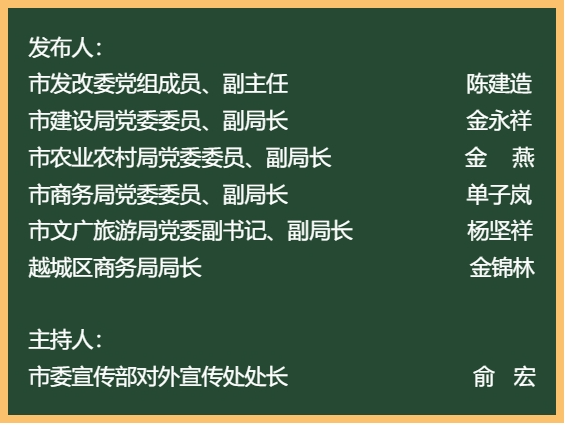 发布人：

市发改委党组成员、副主任 陈建造

市建设局党委委员、副局长 金永祥

市农业农村局党委委员、副局长 金 燕

市商务局党委委员、副局长 单子岚

市文广旅游局党委副书记、副局长 杨坚祥

越城区商务局局长 金锦林

主持人：

市委宣传部对外宣传处处长 俞 宏